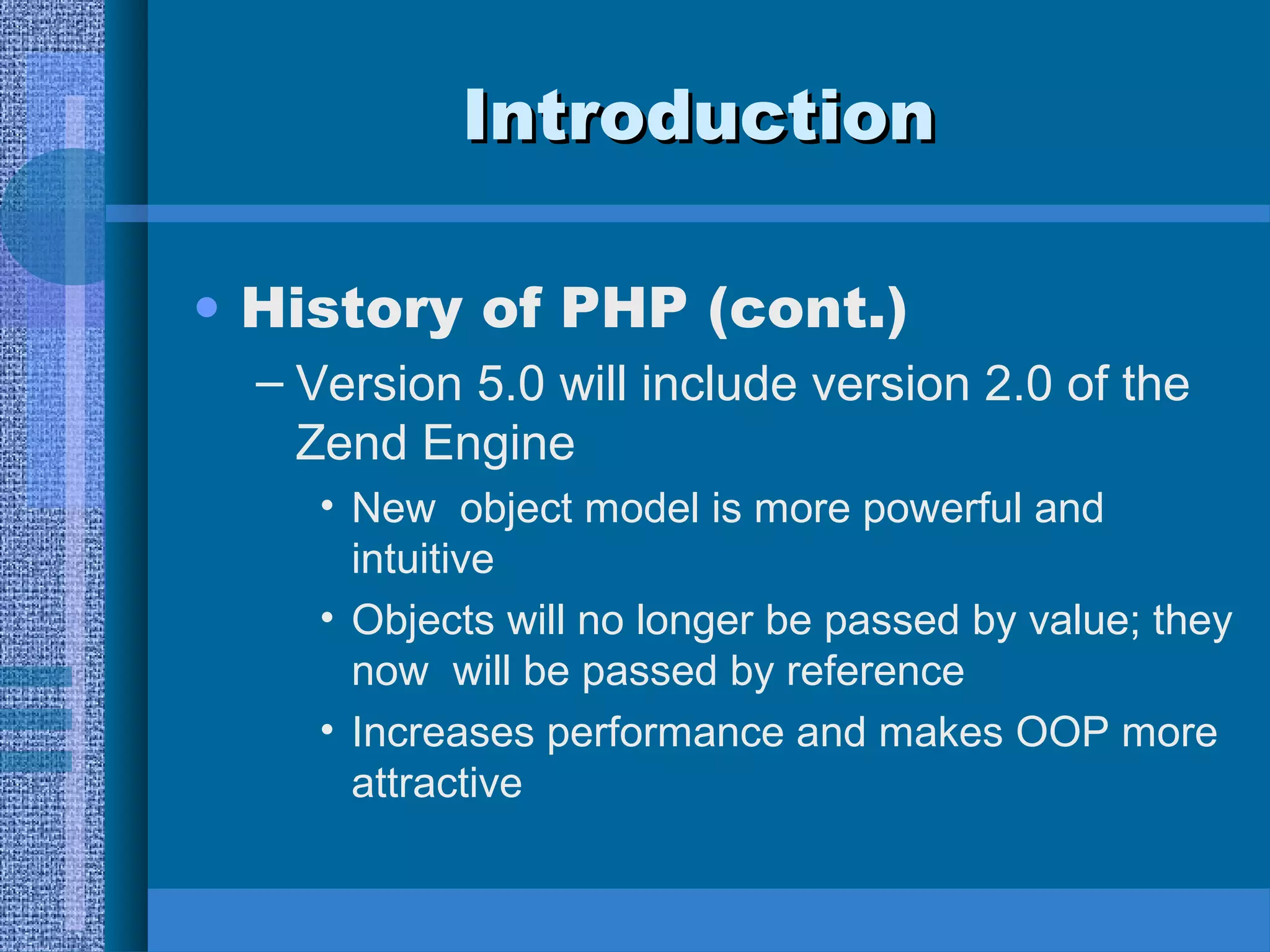 Introduction

• History of PHP (cont.)

– Version 5.0 will include version 2.0 of the Zend Engine

• New  object model is more powerful and intuitive

• Objects will no longer be passed by value; they now  will be passed by reference

• Increases performance and makes OOP more attractive